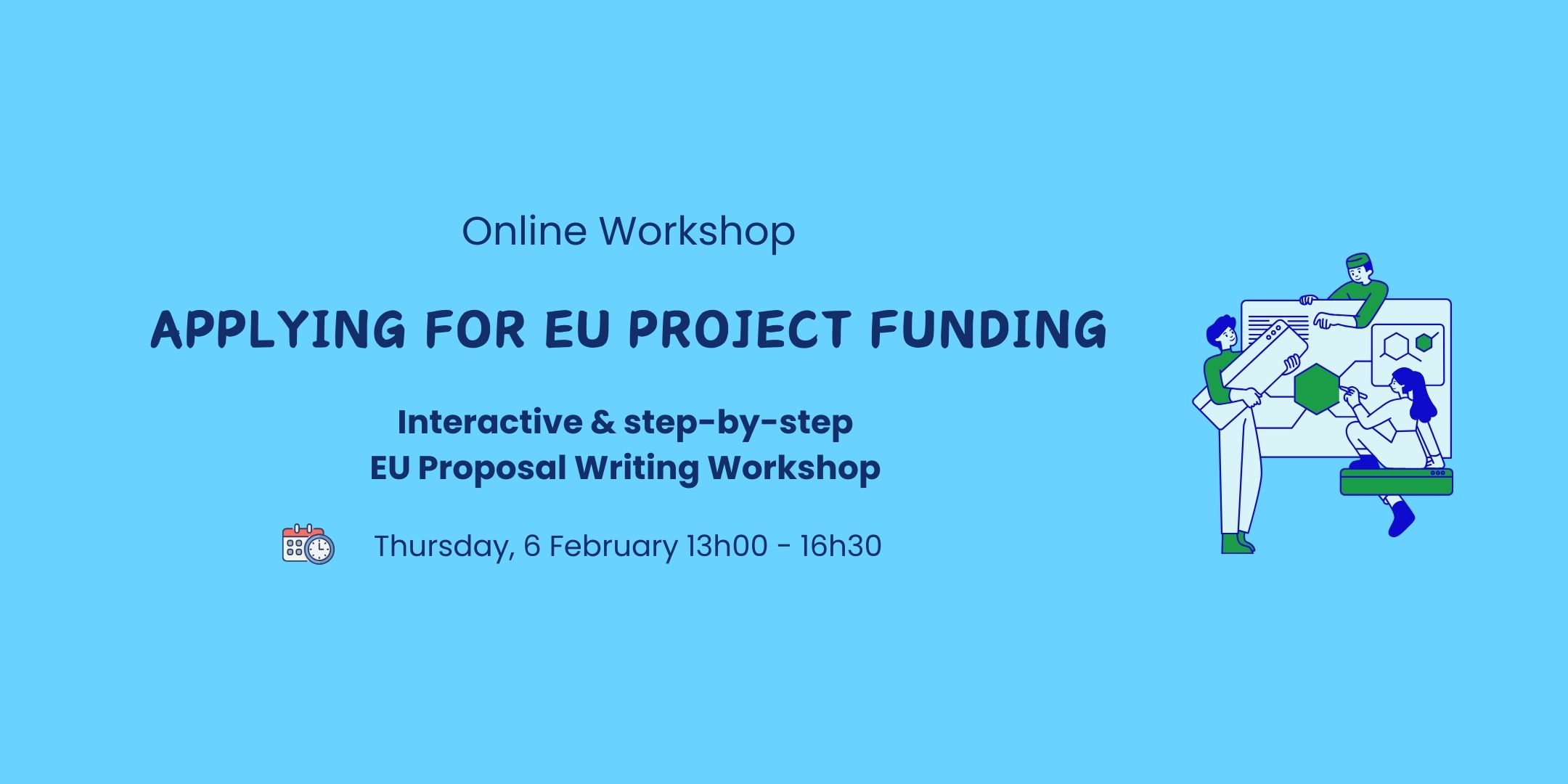 Online Workshop

APPLYING FOR EU PROJECT FUNDING

Interactive & step-by-step
EU Proposal Writing Workshop

Thursday, 6 February 13h00 - 16h30